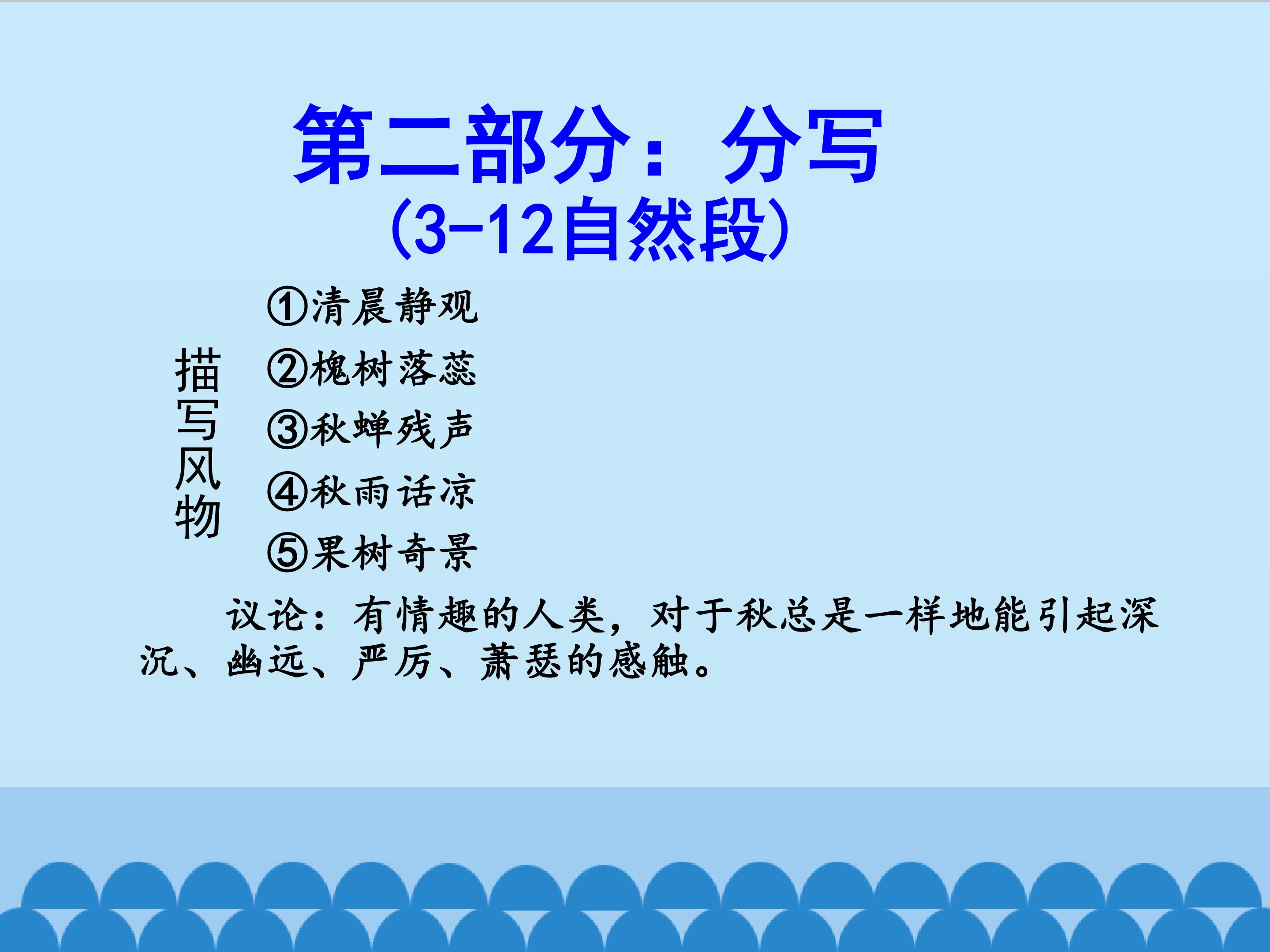 第二部分：分写
(3-12自然段)

描写风物

①清晨静观
②槐树落蕊
③秋蝉残声
④秋雨话凉
⑤果树奇景

议论：有情趣的人类，对于秋总是一样地能引起深沉、幽远、严厉、萧瑟的感触。